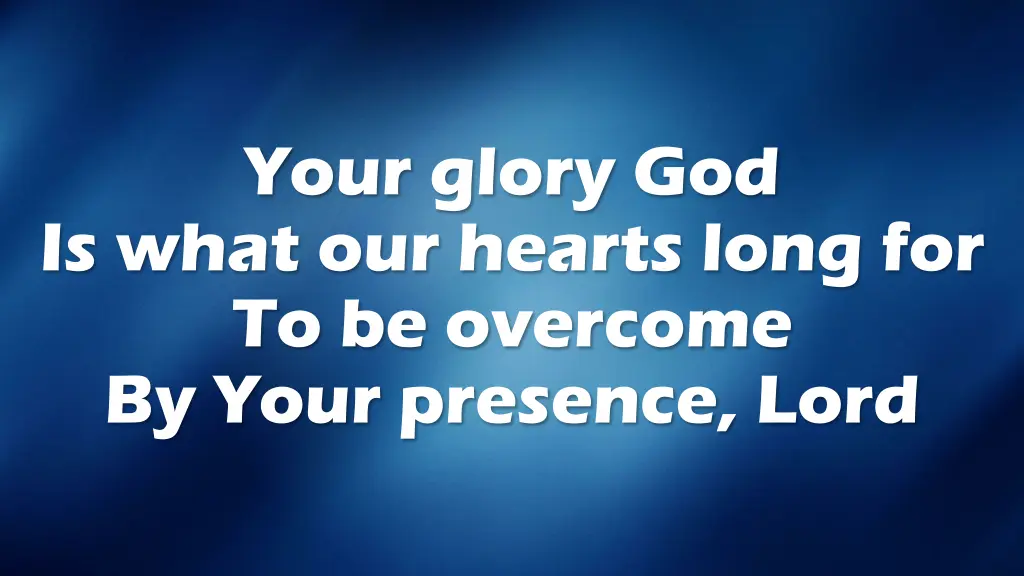 Your glory God
Is what our hearts long for
To be overcome
By Your presence, Lord